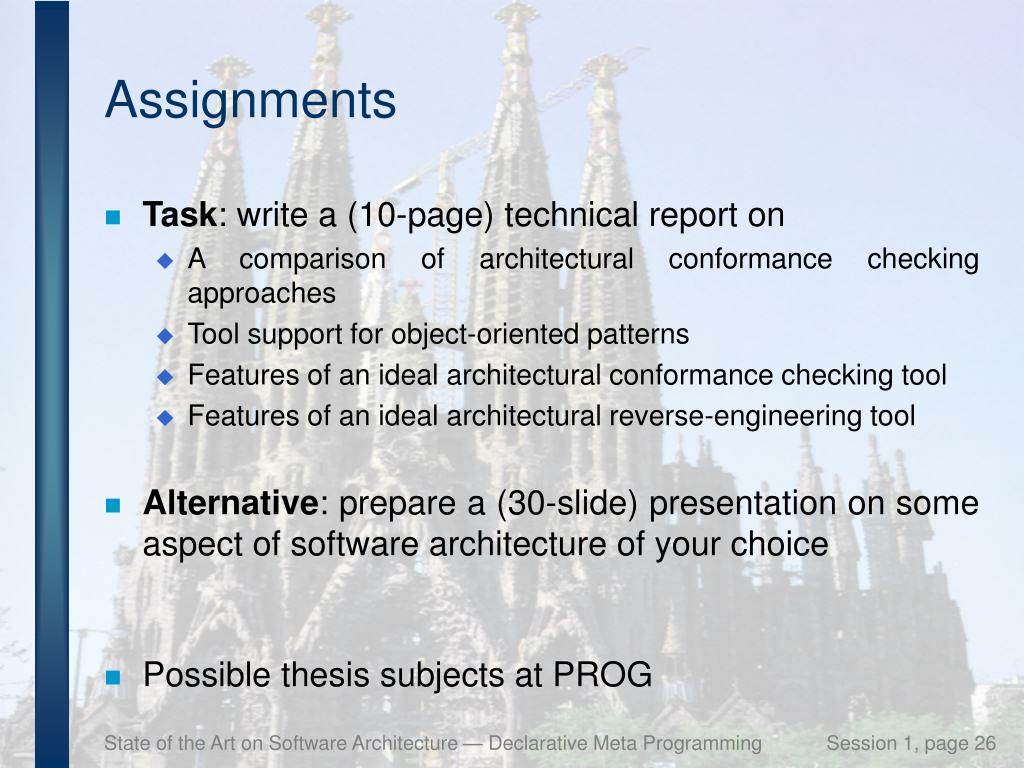 Assignments

Task: write a (10-page) technical report on

A comparison of architectural conformance checking approaches

Tool support for object-oriented patterns

Features of an ideal architectural conformance checking tool

Features of an ideal architectural reverse-engineering tool

Alternative: prepare a (30-slide) presentation on some aspect of software architecture of your choice

Possible thesis subjects at PROG

State of the Art on Software Architecture — Declarative Meta Programming

Session 1, page 26